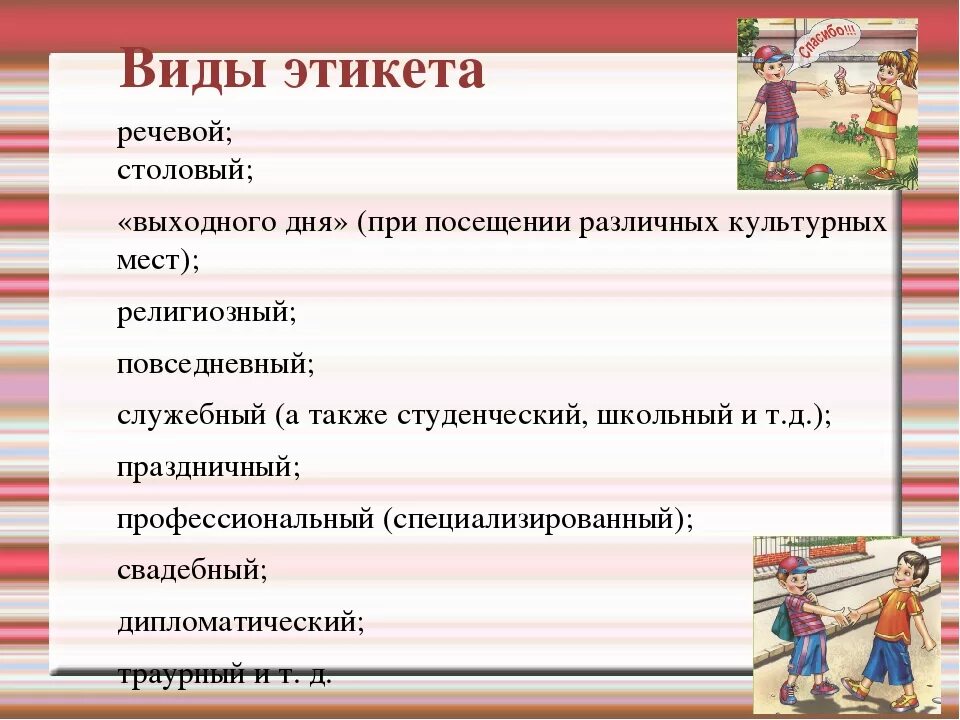 Виды этикета

Спасибо!!!

речевой;
столовый;

«выходного дня» (при посещении различных культурных мест);

религиозный;

повседневный;

служебный (а также студенческий, школьный и т.д.);

праздничный;

профессиональный (специализированный);

свадебный;

дипломатический;

траурный и т. д.